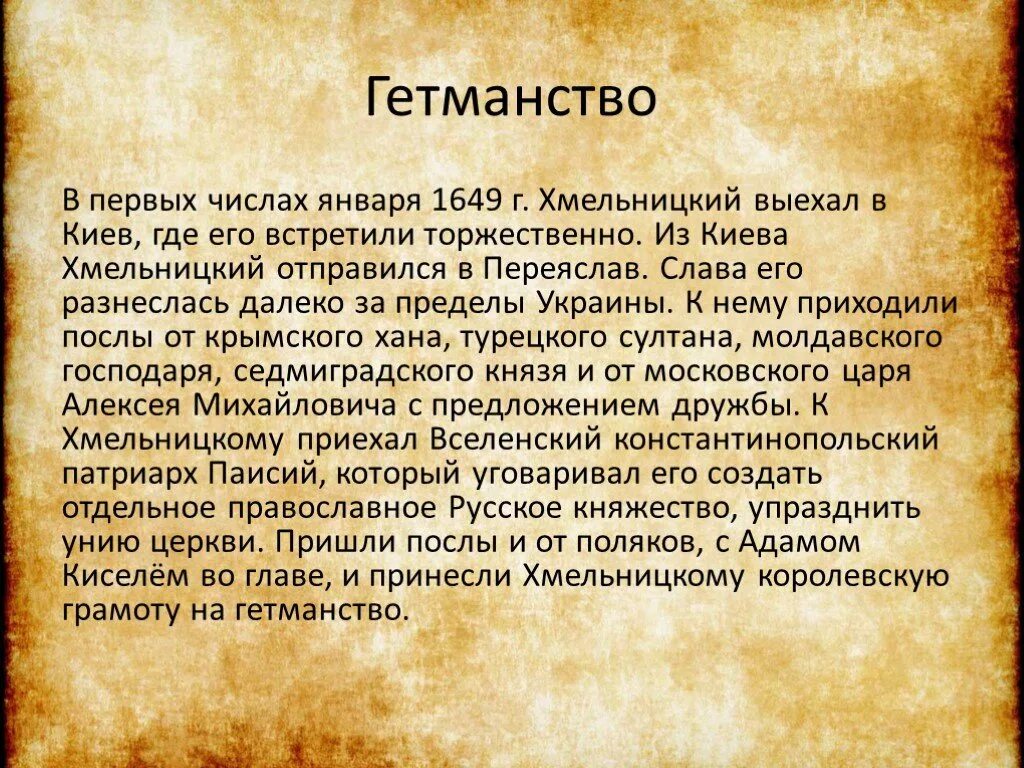 Гетманство

В первых числах января 1649 г. Хмельницкий выехал в Киев, где его встретили торжественно. Из Киева Хмельницкий отправился в Переяслав. Слава его разнеслась далеко за пределы Украины. К нему приходили послы от крымского хана, турецкого султана, молдавского господаря, седмиградского князя и от московского царя Алексея Михайловича с предложением дружбы. К Хмельницкому приехал Вселенский константинопольский патриарх Паисий, который уговаривал его создать отдельное православное Русское княжество, упразднить унию церкви. Пришли послы и от поляков, с Адамом Киселём во главе, и принесли Хмельницкому королевскую грамоту на гетманство.